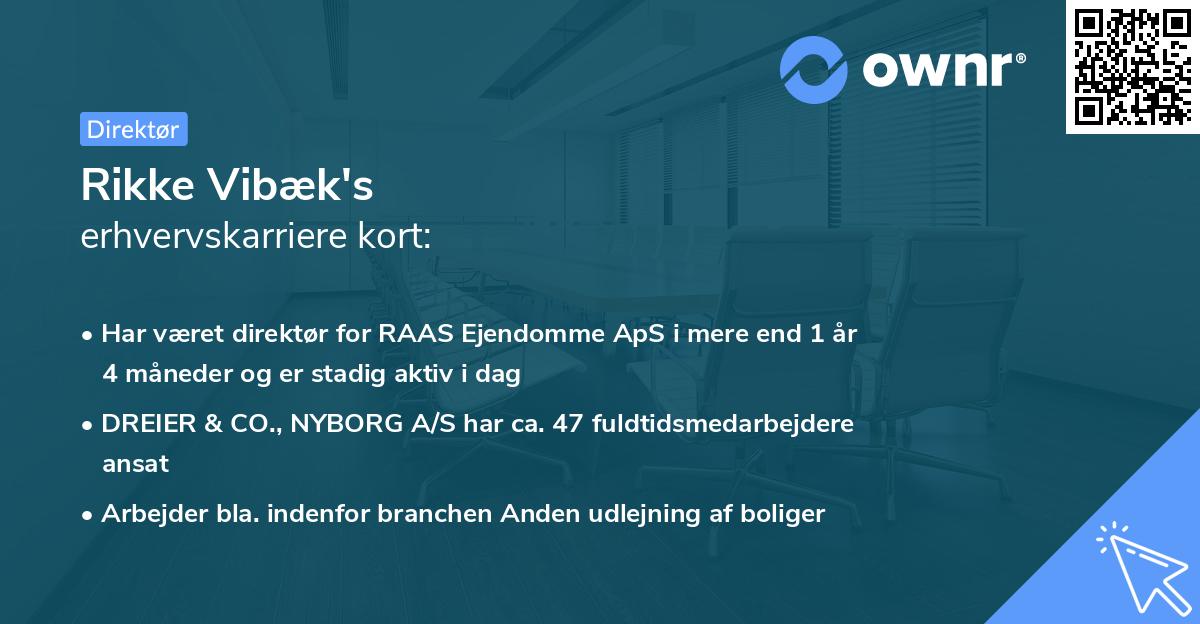 ownr®

Direktør

Rikke Vibæk's
erhvervskarriere kort:

• Har været direktør for RAAS Ejendomme ApS i mere end 1 år 4 måneder og er stadig aktiv i dag
• DREIER & CO., NYBORG A/S har ca. 47 fuldtidsmedarbejdere ansat
• Arbejder bla. indenfor branchen Anden udlejning af boliger